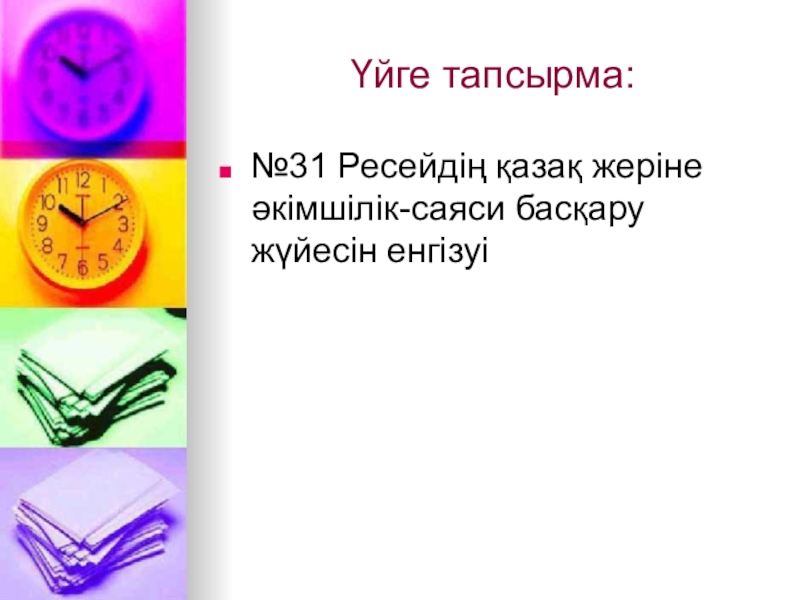 Үйге тапсырма:

№31 Ресейдің қазақ жеріне әкімшілік-саяси басқару жүйесін енгізуі